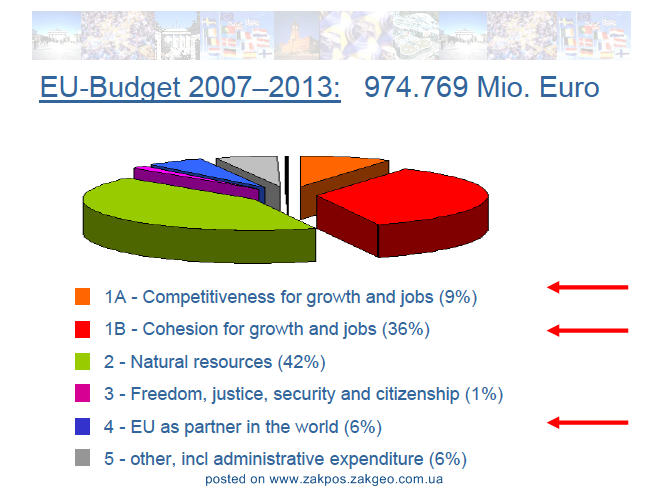 EU-Budget 2007–2013: 974.769 Mio. Euro

1A - Competitiveness for growth and jobs (9%)

1B - Cohesion for growth and jobs (36%)

2 - Natural resources (42%)

3 - Freedom, justice, security and citizenship (1%)

4 - EU as partner in the world (6%)

5 - other, incl administrative expenditure (6%)

posted on www.zakpos.zakgeo.com.ua